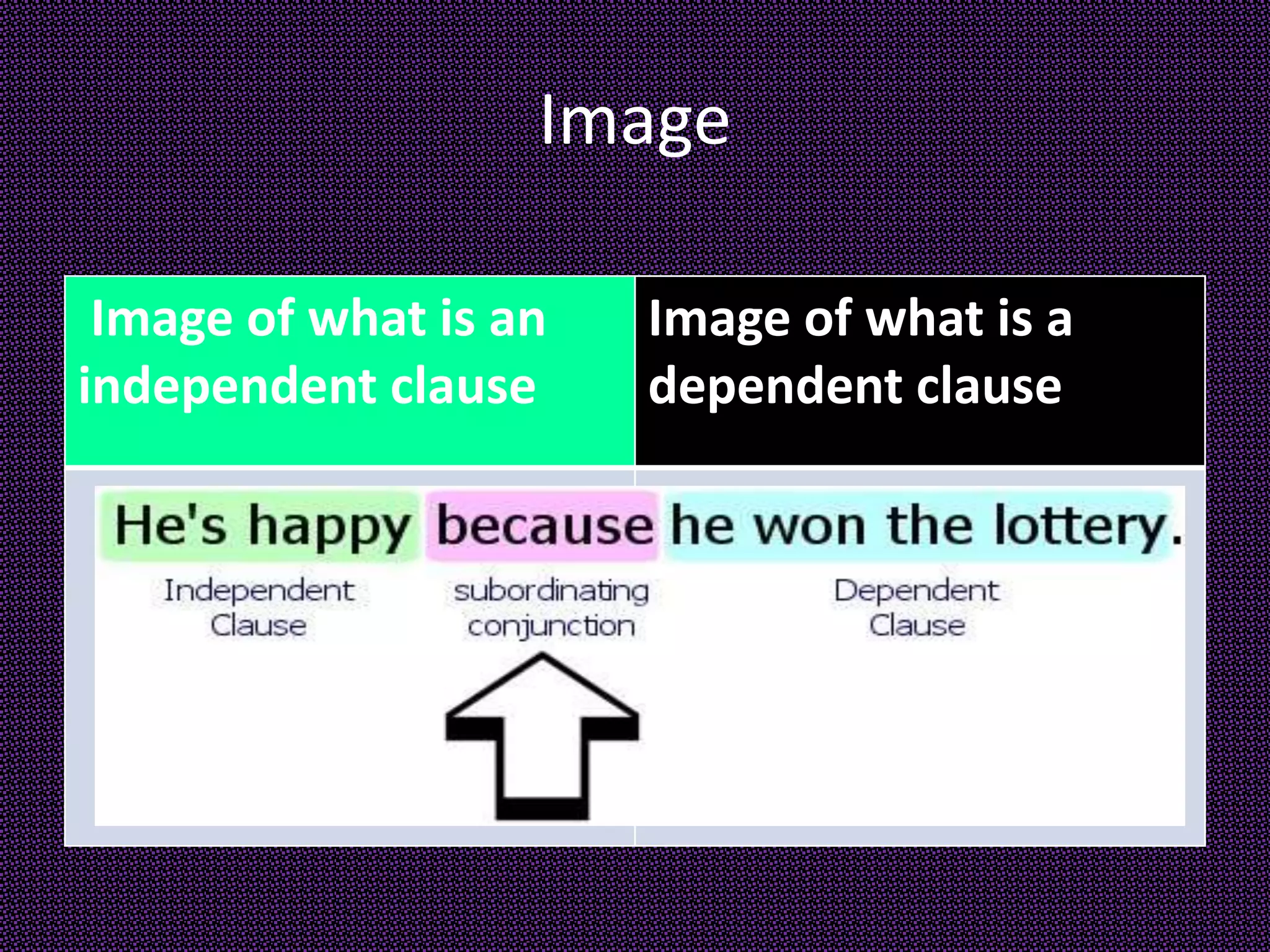 Image

| Image of what is an independent clause | Image of what is a dependent clause |
|---|---|

He's happy because he won the lottery.

Independent Clause

subordinating conjunction

Dependent Clause